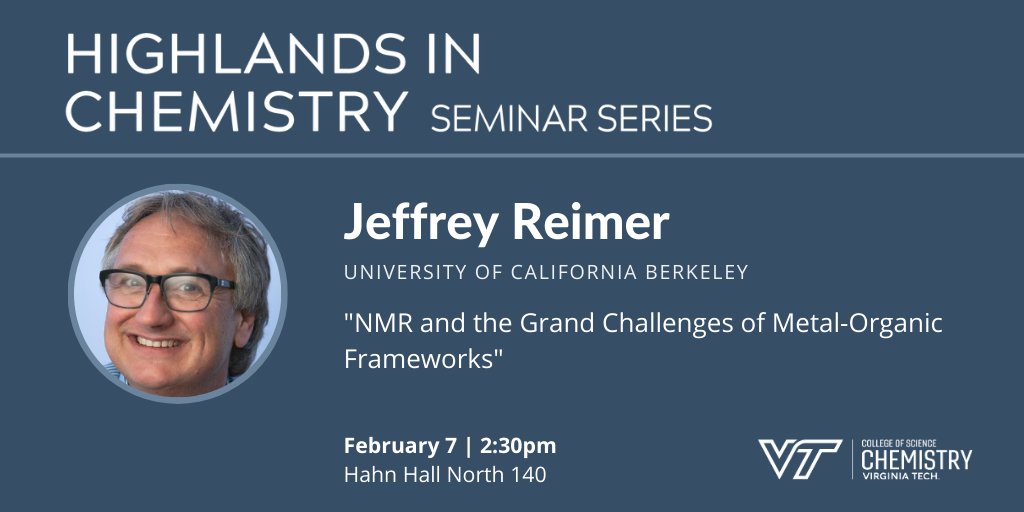 HIGHLANDS IN CHEMISTRY SEMINAR SERIES

Jeffrey Reimer

UNIVERSITY OF CALIFORNIA BERKELEY

"NMR and the Grand Challenges of Metal-Organic Frameworks"

February 7 | 2:30pm
Hahn Hall North 140

VT COLLEGE OF SCIENCE CHEMISTRY VIRGINIA TECH.